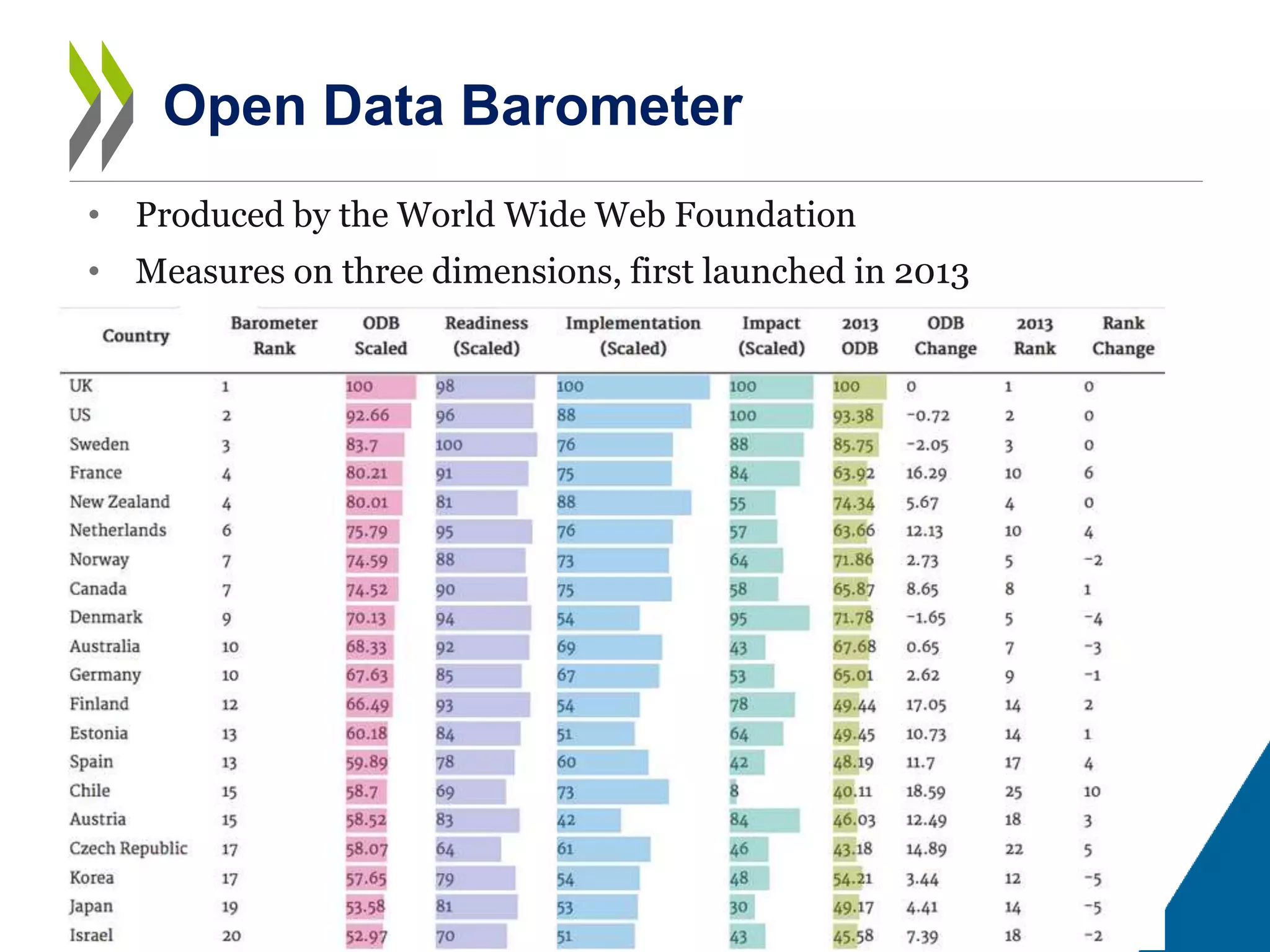 Open Data Barometer

• Produced by the World Wide Web Foundation
• Measures on three dimensions, first launched in 2013

| Country | Barometer Rank | ODB Scaled | Readiness (Scaled) | Implementation (Scaled) | Impact (Scaled) | 2013 ODB | ODB Change | 2013 Rank | Rank Change |
|---|---|---|---|---|---|---|---|---|---|
| UK | 1 | 100 | 98 | 100 | 100 | 100 | 0 | 1 | 0 |
| US | 2 | 92.66 | 96 | 88 | 100 | 93.38 | -0.72 | 2 | 0 |
| Sweden | 3 | 83.7 | 100 | 76 | 88 | 85.75 | -2.05 | 3 | 0 |
| France | 4 | 80.21 | 91 | 75 | 84 | 63.92 | 16.29 | 10 | 6 |
| New Zealand | 4 | 80.01 | 81 | 88 | 55 | 74.34 | 5.67 | 4 | 0 |
| Netherlands | 6 | 75.79 | 95 | 76 | 57 | 63.66 | 12.13 | 10 | 4 |
| Norway | 7 | 74.59 | 88 | 73 | 64 | 71.86 | 2.73 | 5 | -2 |
| Canada | 7 | 74.52 | 90 | 75 | 58 | 65.87 | 8.65 | 8 | 1 |
| Denmark | 9 | 70.13 | 94 | 54 | 95 | 71.78 | -1.65 | 5 | -4 |
| Australia | 10 | 68.33 | 92 | 69 | 43 | 67.68 | 0.65 | 7 | -3 |
| Germany | 10 | 67.63 | 85 | 67 | 53 | 65.01 | 2.62 | 9 | -1 |
| Finland | 12 | 66.49 | 93 | 54 | 78 | 49.44 | 17.05 | 14 | 2 |
| Estonia | 13 | 60.18 | 84 | 51 | 64 | 49.45 | 10.73 | 14 | 1 |
| Spain | 13 | 59.89 | 78 | 60 | 42 | 48.19 | 11.7 | 17 | 4 |
| Chile | 15 | 58.7 | 69 | 73 | 8 | 40.11 | 18.59 | 25 | 10 |
| Austria | 15 | 58.52 | 83 | 42 | 84 | 46.03 | 12.49 | 18 | 3 |
| Czech Republic | 17 | 58.07 | 64 | 61 | 46 | 43.18 | 14.89 | 22 | 5 |
| Korea | 17 | 57.65 | 79 | 54 | 48 | 54.21 | 3.44 | 12 | -5 |
| Japan | 19 | 53.58 | 81 | 53 | 30 | 49.17 | 4.41 | 14 | -5 |
| Israel | 20 | 52.97 | 70 | 51 | 43 | 45.58 | 7.39 | 18 | -2 |